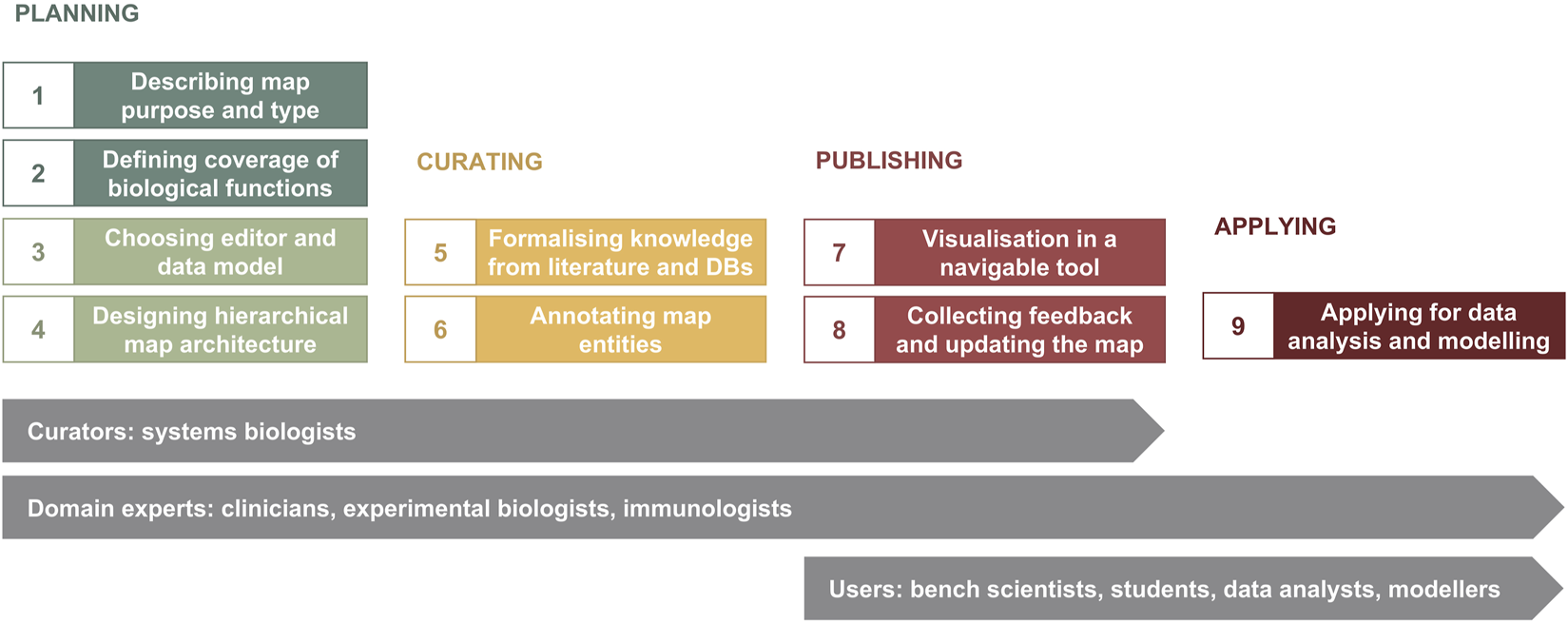 PLANNING

1 Describing map purpose and type

2 Defining coverage of biological functions

3 Choosing editor and data model

4 Designing hierarchical map architecture

CURATING

5 Formalising knowledge from literature and DBs

6 Annotating map entities

PUBLISHING

7 Visualisation in a navigable tool

8 Collecting feedback and updating the map

APPLYING

9 Applying for data analysis and modelling

Curators: systems biologists

Domain experts: clinicians, experimental biologists, immunologists

Users: bench scientists, students, data analysts, modellers